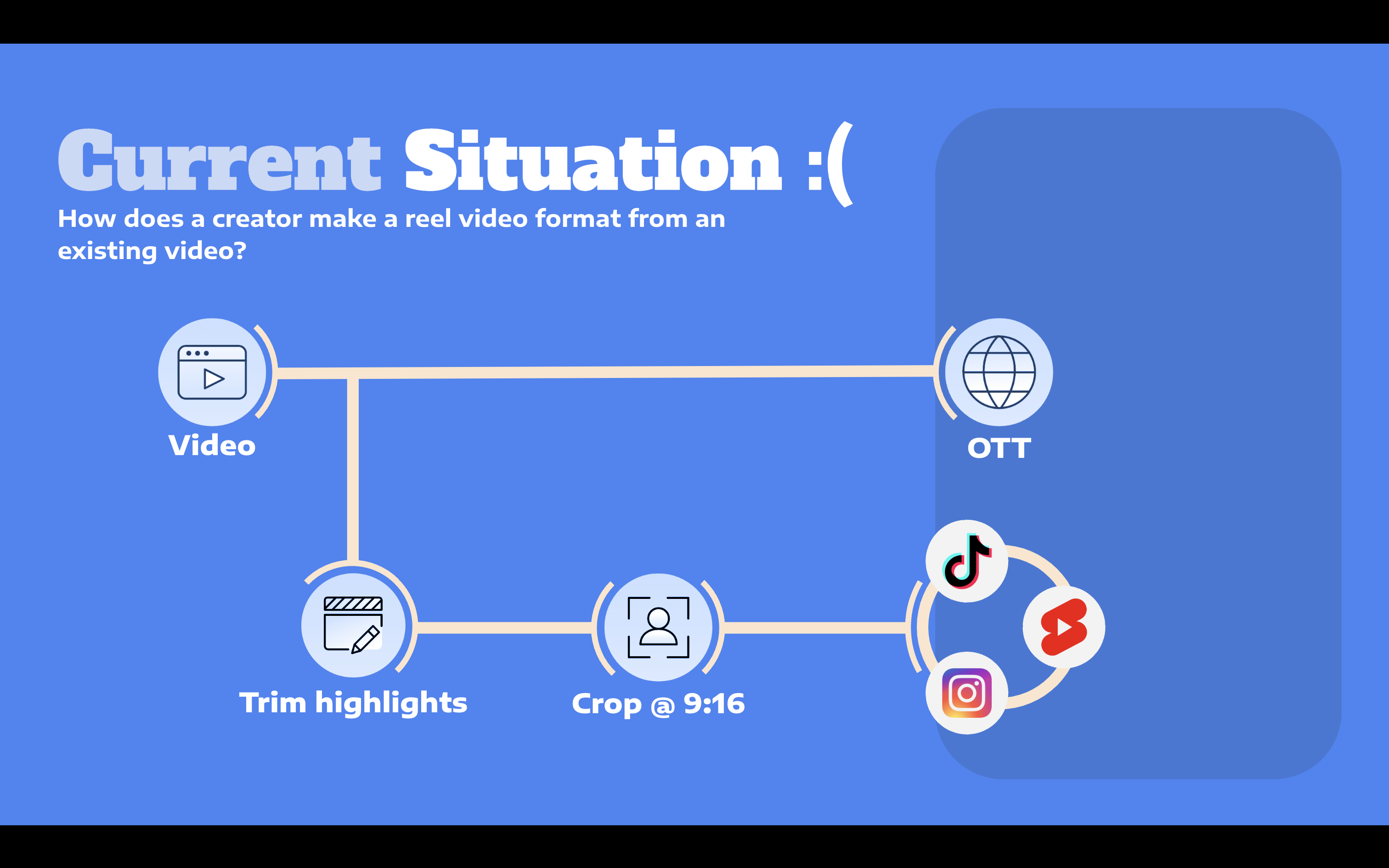 Current Situation :(
How does a creator make a reel video format from an existing video?

Video

OTT

Trim highlights

Crop @ 9:16